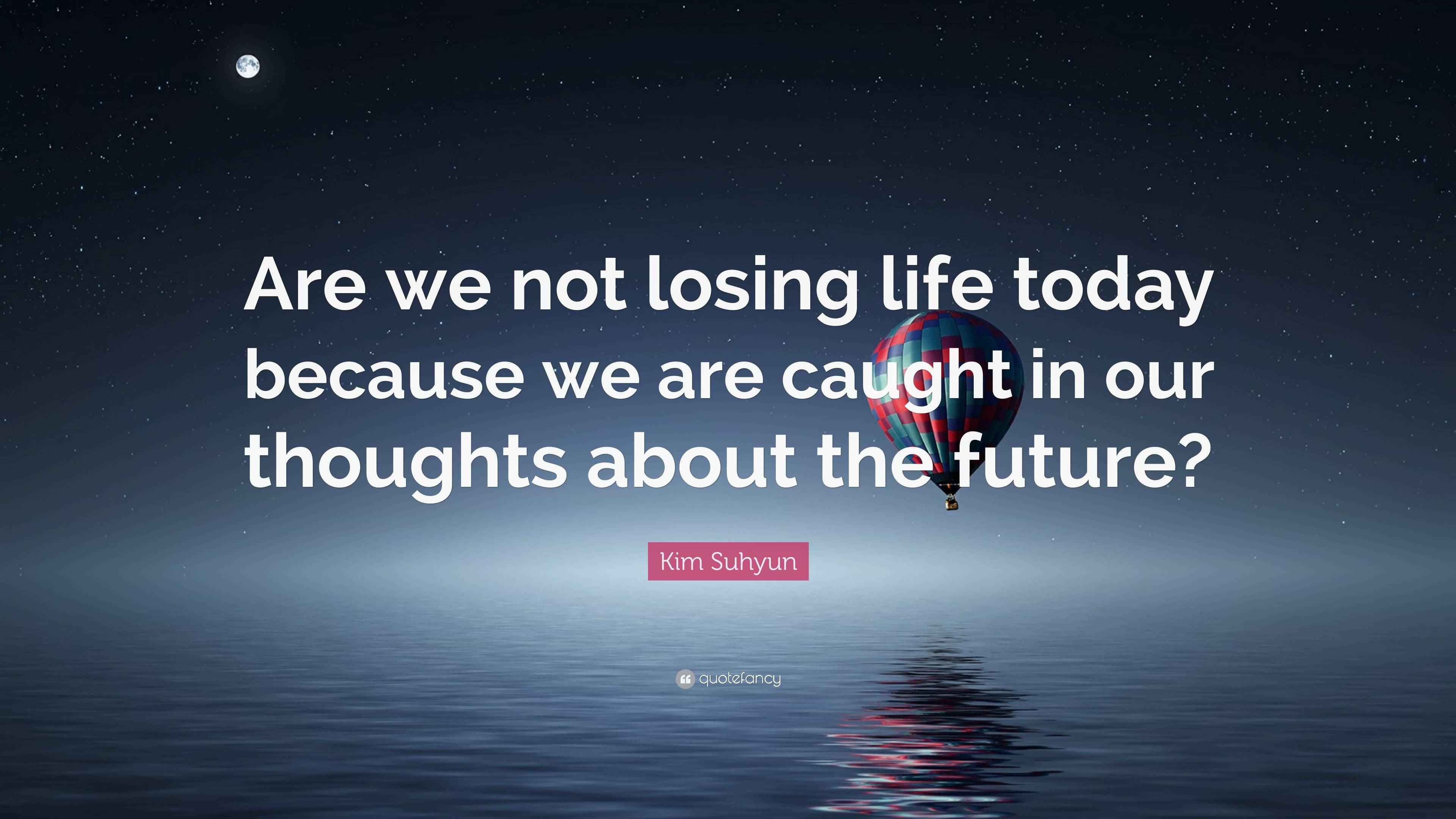 Are we not losing life today because we are caught in our thoughts about the future?

Kim Suhyun

quotefancy